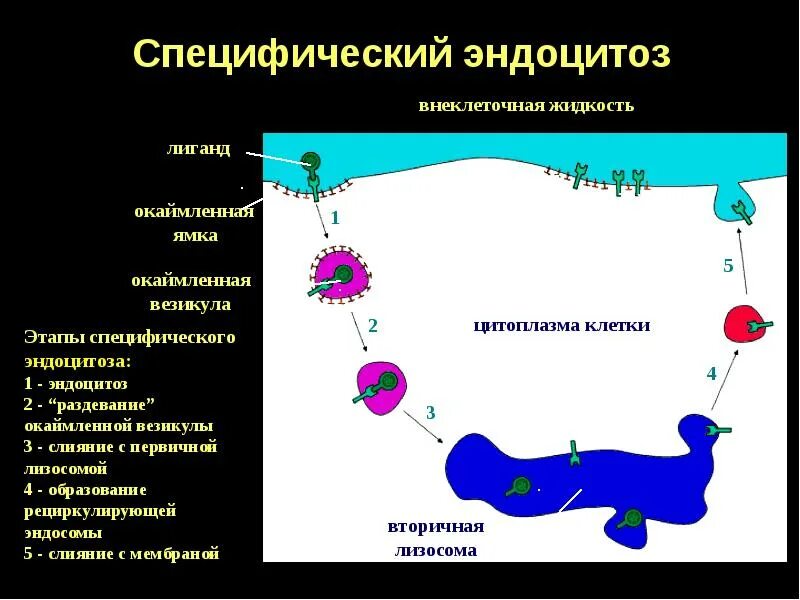 Специфический эндоцитоз

внеклеточная жидкость

лиганд

окаймленная ямка

окаймленная везикула

Этапы специфического эндоцитоза:
1 - эндоцитоз
2 - “раздевание” окаймленной везикулы
3 - слияние с первичной лизосомой
4 - образование рециркулирующей эндосомы
5 - слияние с мембраной

1

2

3

4

5

цитоплазма клетки

вторичная лизосома